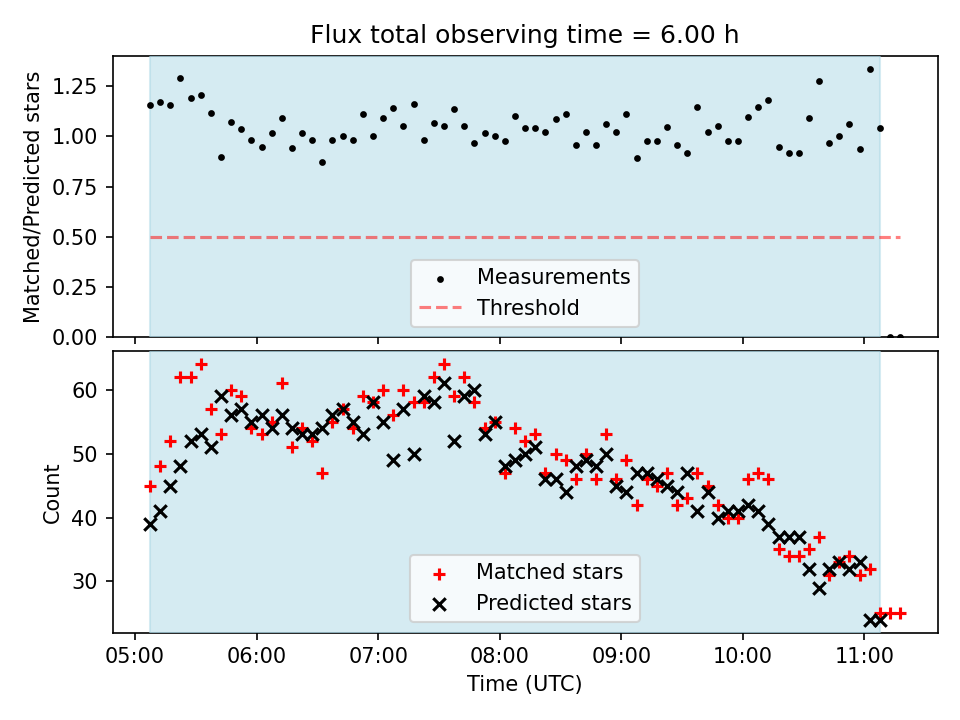 Flux total observing time = 6.00 h

Matched/Predicted stars

1.25
1.00
0.75
0.50
0.25
0.00

Measurements
Threshold

Count

60
50
40
30

Matched stars
Predicted stars

05:00 06:00 07:00 08:00 09:00 10:00 11:00

Time (UTC)